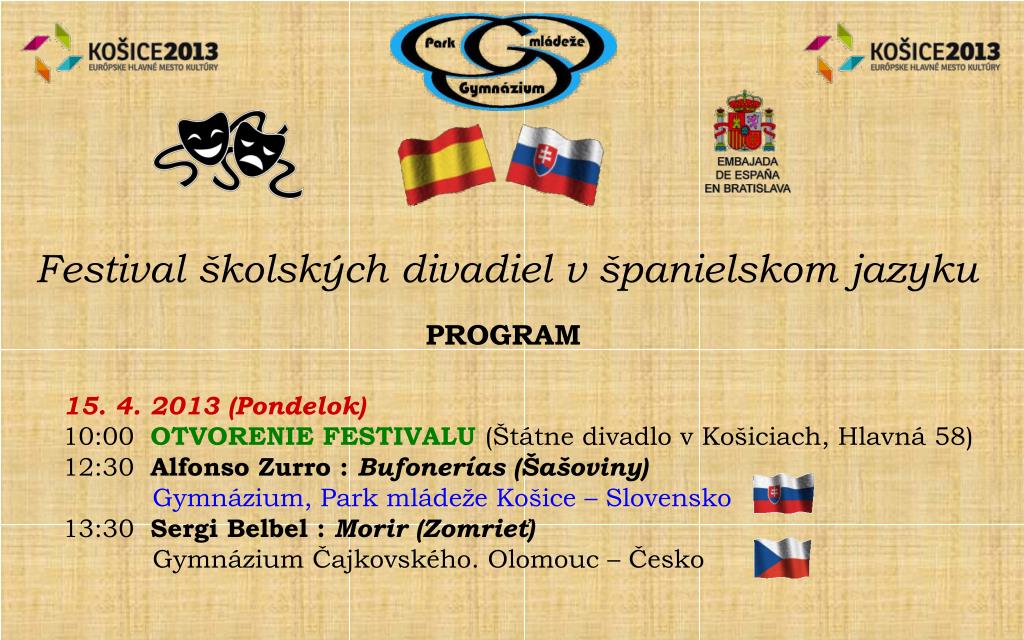 KOŠICE2013
EURÓPSKE HLAVNÉ MESTO KULTÚRY

Park mládeže
Gymnázium

KOŠICE2013
EURÓPSKE HLAVNÉ MESTO KULTÚRY

EMBAJADA
DE ESPAÑA
EN BRATISLAVA

Festival školských divadiel v španielskom jazyku

PROGRAM

15. 4. 2013 (Pondelok)
10:00 OTVORENIE FESTIVALU (Štátne divadlo v Košiciach, Hlavná 58)
12:30 Alfonso Zurro : Bufonerías (Šašoviny)
Gymnázium, Park mládeže Košice – Slovensko
13:30 Sergi Belbel : Morir (Zomrieť)
Gymnázium Čajkovského. Olomouc – Česko